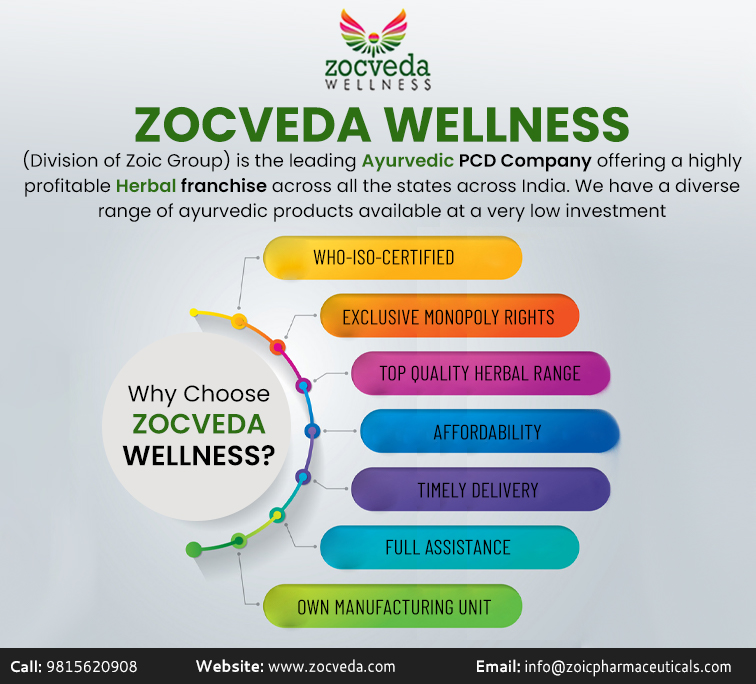 zocveda
WELLNESS

ZOCVEDA WELLNESS

(Division of Zoic Group) is the leading Ayurvedic PCD Company offering a highly profitable Herbal franchise across all the states across India. We have a diverse range of ayurvedic products available at a very low investment

Why Choose ZOCVEDA WELLNESS?

WHO-ISO-CERTIFIED

EXCLUSIVE MONOPOLY RIGHTS

TOP QUALITY HERBAL RANGE

AFFORDABILITY

TIMELY DELIVERY

FULL ASSISTANCE

OWN MANUFACTURING UNIT

Call: 9815620908 Website: www.zocveda.com Email: info@zoicpharmaceuticals.com